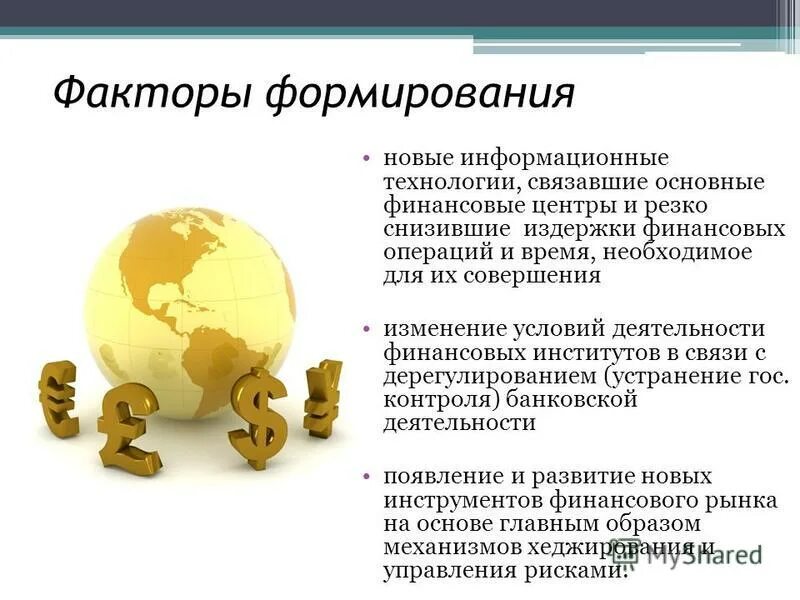 Факторы формирования

• новые информационные технологии, связавшие основные финансовые центры и резко снизившие издержки финансовых операций и время, необходимое для их совершения

• изменение условий деятельности финансовых институтов в связи с дерегулированием (устранение гос. контроля) банковской деятельности

• появление и развитие новых инструментов финансового рынка на основе главным образом механизмов хеджирования и управления рисками.

MyShared